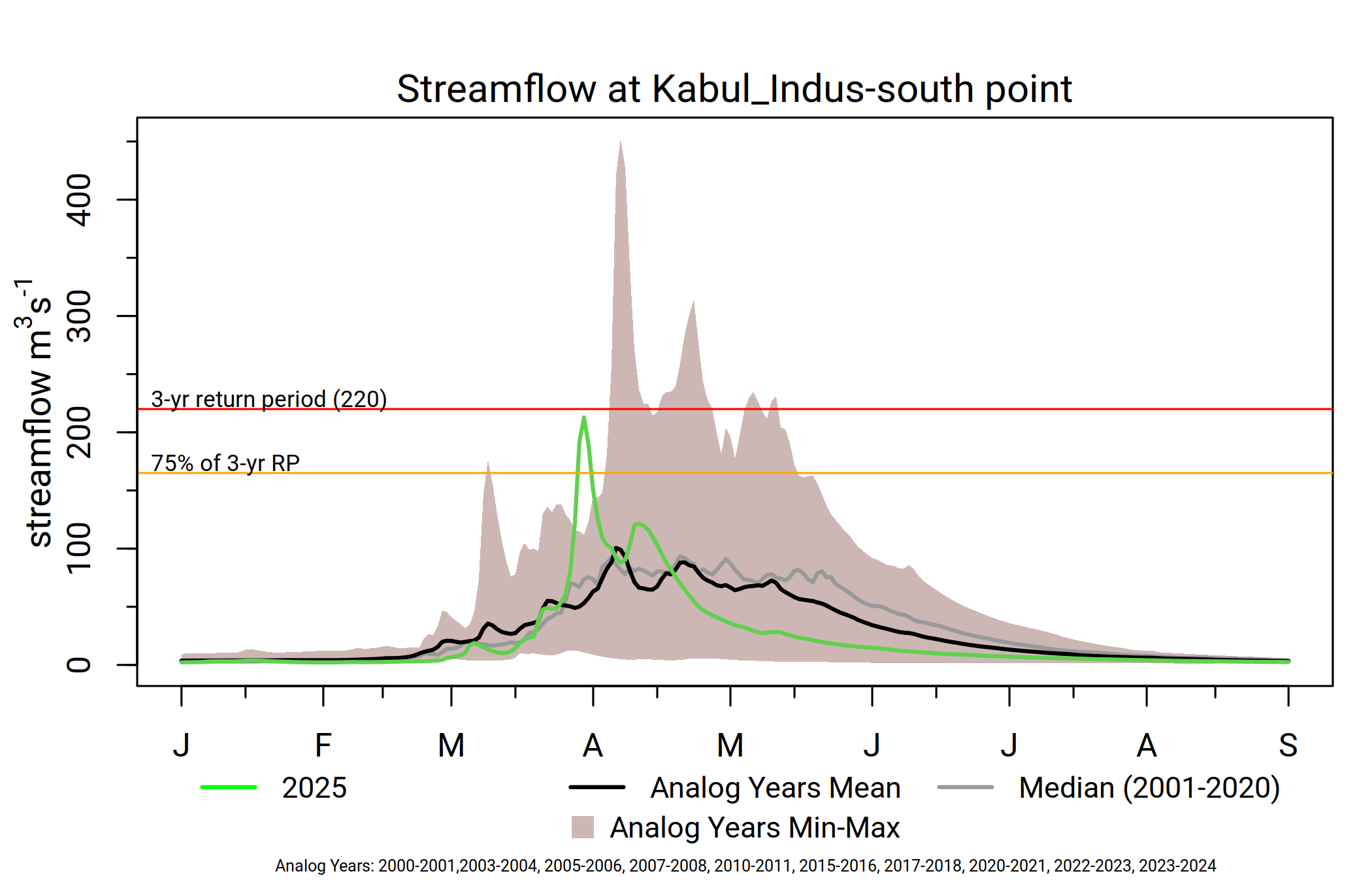 Streamflow at Kabul_Indus-south point

streamflow $m^3s^{-1}$

400
300
200
100
0

3-yr return period (220)
75% of 3-yr RP

J F M A M J J A S

2025
Analog Years Mean
Median (2001-2020)
Analog Years Min-Max

Analog Years: 2000-2001,2003-2004, 2005-2006, 2007-2008, 2010-2011, 2015-2016, 2017-2018, 2020-2021, 2022-2023, 2023-2024